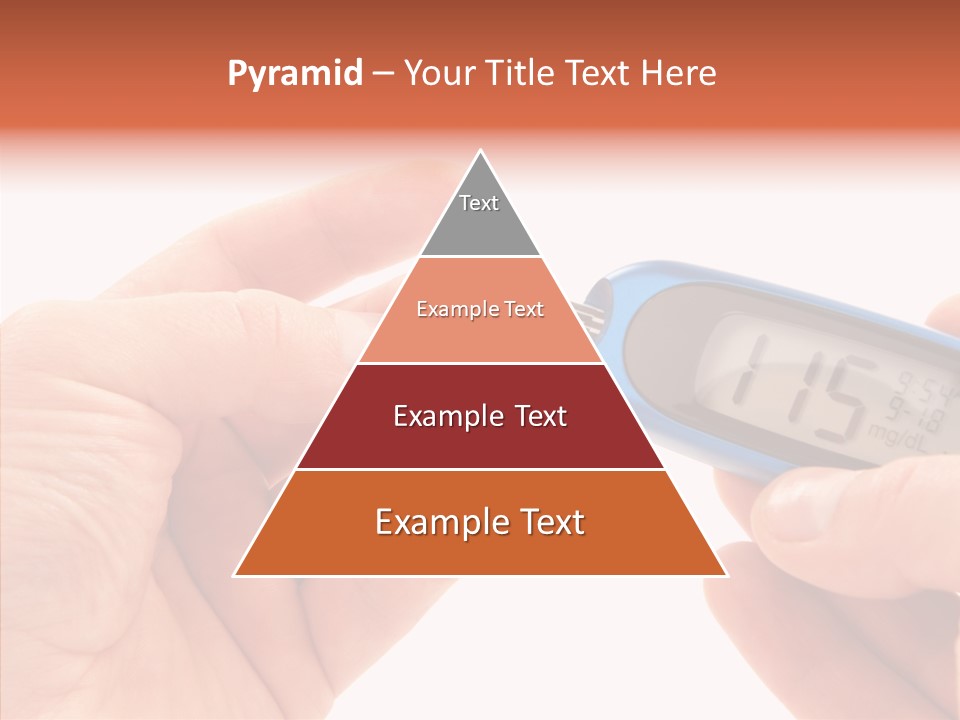 Pyramid – Your Title Text Here

Text

Example Text

Example Text

Example Text

115
9:54
9-18
mg/dL